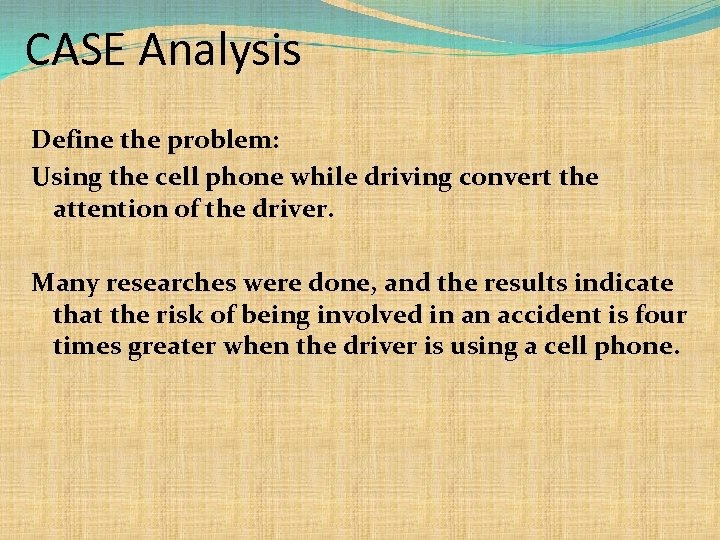 CASE Analysis

Define the problem:

Using the cell phone while driving convert the attention of the driver.

Many researches were done, and the results indicate that the risk of being involved in an accident is four times greater when the driver is using a cell phone.